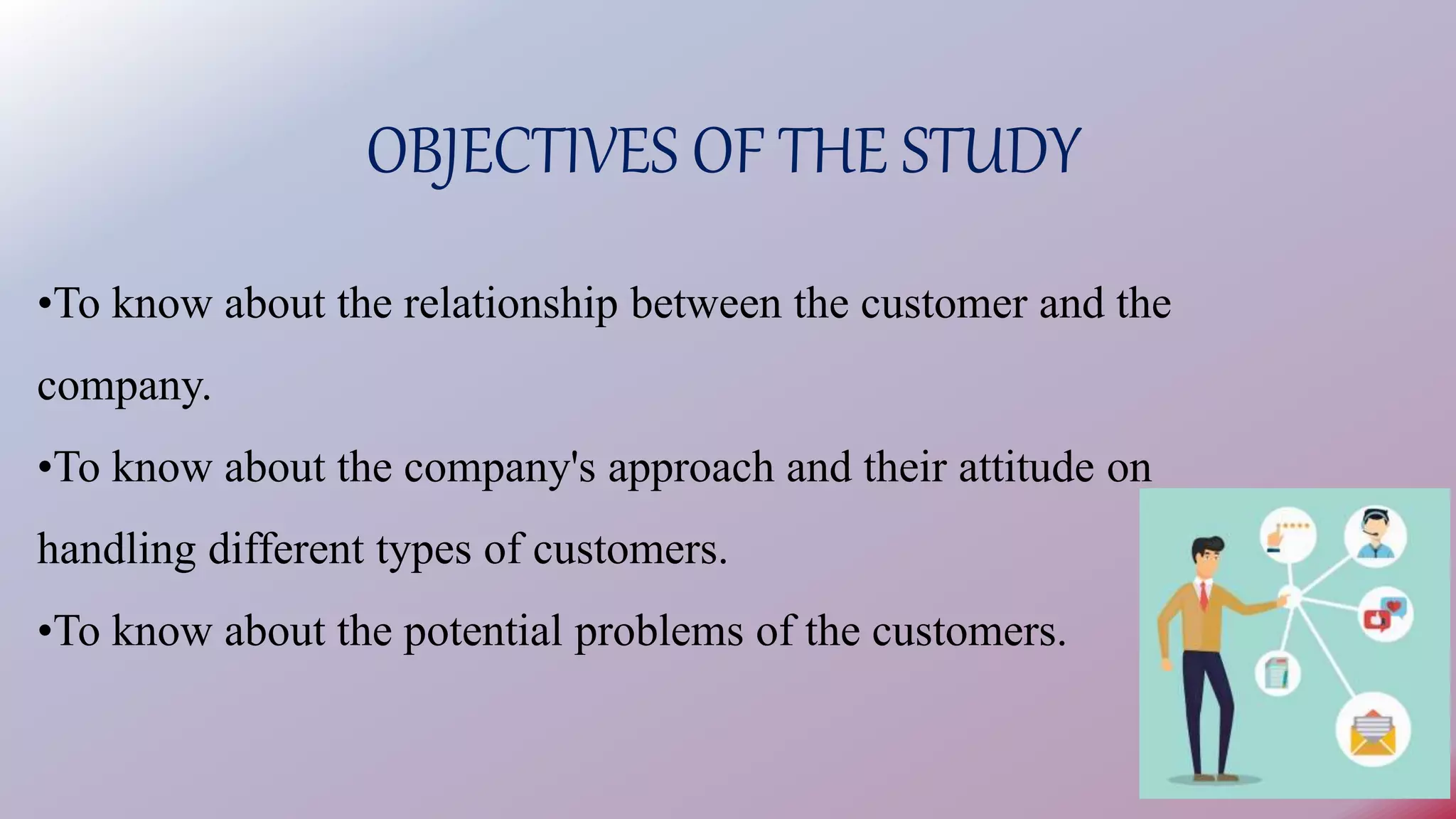 OBJECTIVES OF THE STUDY

•To know about the relationship between the customer and the company.

•To know about the company's approach and their attitude on handling different types of customers.

•To know about the potential problems of the customers.